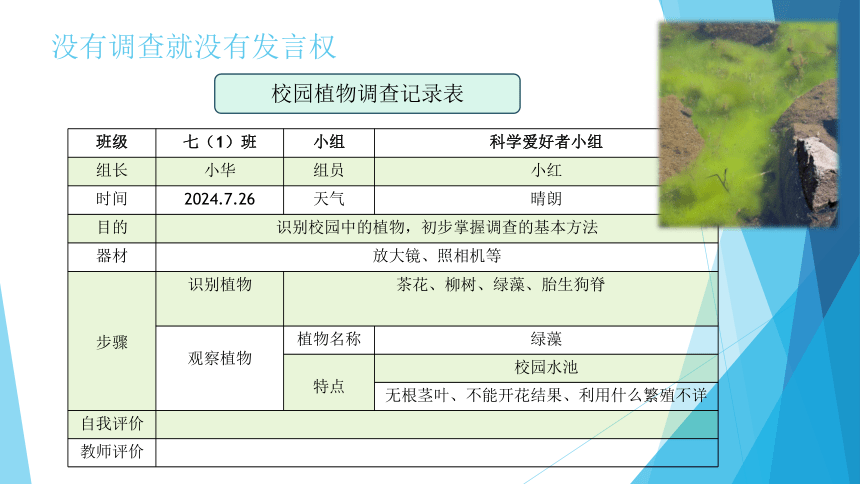 没有调查就没有发言权

校园植物调查记录表

| 班级 | 七（1）班 | 小组 | 科学爱好者小组 |
|---|---|---|---|
| 组长 | 小华 | 组员 | 小红 |
| 时间 | 2024.7.26 | 天气 | 晴朗 |
| 目的 | 识别校园中的植物，初步掌握调查的基本方法 | | |
| 器材 | 放大镜、照相机等 | | |
| 步骤 | 识别植物 | 茶花、柳树、绿藻、胎生狗脊 | |
| | 观察植物 | 植物名称 | 绿藻 |
| | | 特点 | 校园水池 |
| | | | 无根茎叶、不能开花结果、利用什么繁殖不详 |
| 自我评价 | | | |
| 教师评价 | | | |